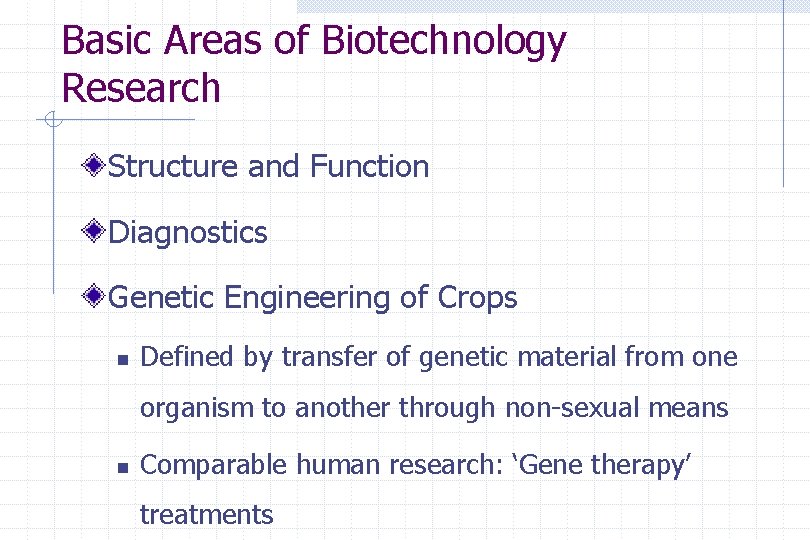 Basic Areas of Biotechnology Research

Structure and Function

Diagnostics

Genetic Engineering of Crops

Defined by transfer of genetic material from one organism to another through non-sexual means

Comparable human research: ‘Gene therapy’ treatments